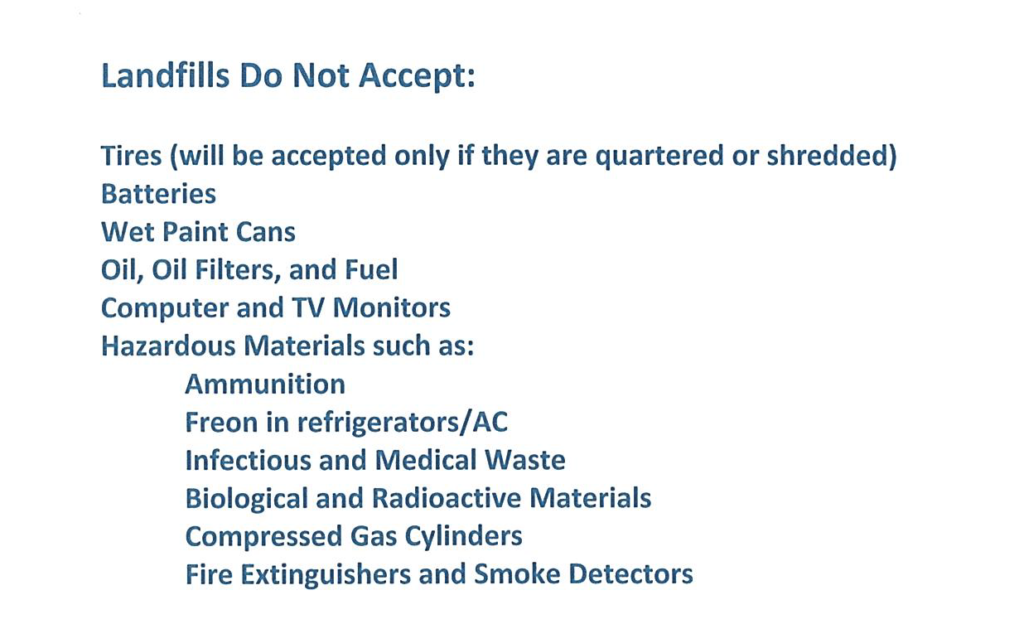 Landfills Do Not Accept:

Tires (will be accepted only if they are quartered or shredded)
Batteries
Wet Paint Cans
Oil, Oil Filters, and Fuel
Computer and TV Monitors
Hazardous Materials such as:
Ammunition
Freon in refrigerators/AC
Infectious and Medical Waste
Biological and Radioactive Materials
Compressed Gas Cylinders
Fire Extinguishers and Smoke Detectors